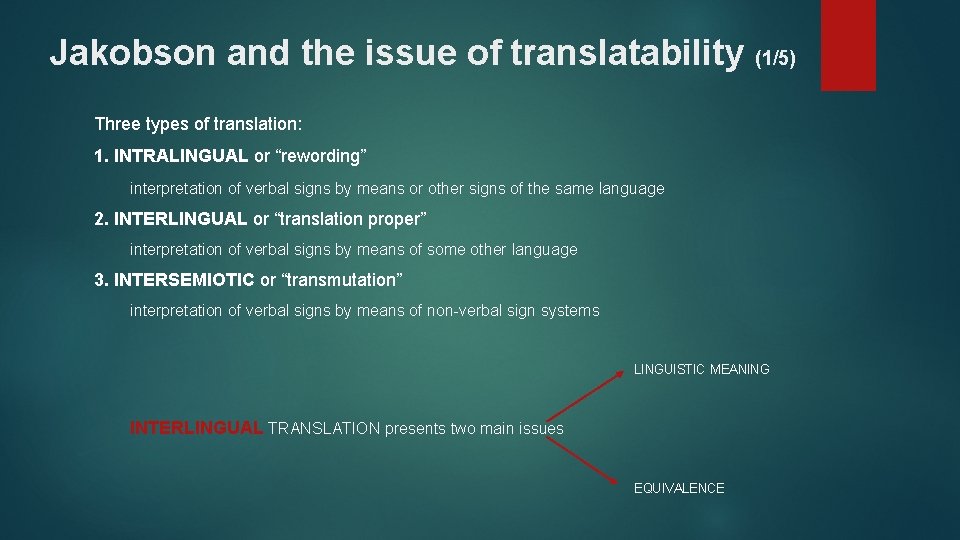 Jakobson and the issue of translatability (1/5)

Three types of translation:

1. INTRALINGUAL or “rewording”

interpretation of verbal signs by means or other signs of the same language

2. INTERLINGUAL or “translation proper”

interpretation of verbal signs by means of some other language

3. INTERSEMIOTIC or “transmutation”

interpretation of verbal signs by means of non-verbal sign systems

LINGUISTIC MEANING

INTERLINGUAL TRANSLATION presents two main issues

EQUIVALENCE